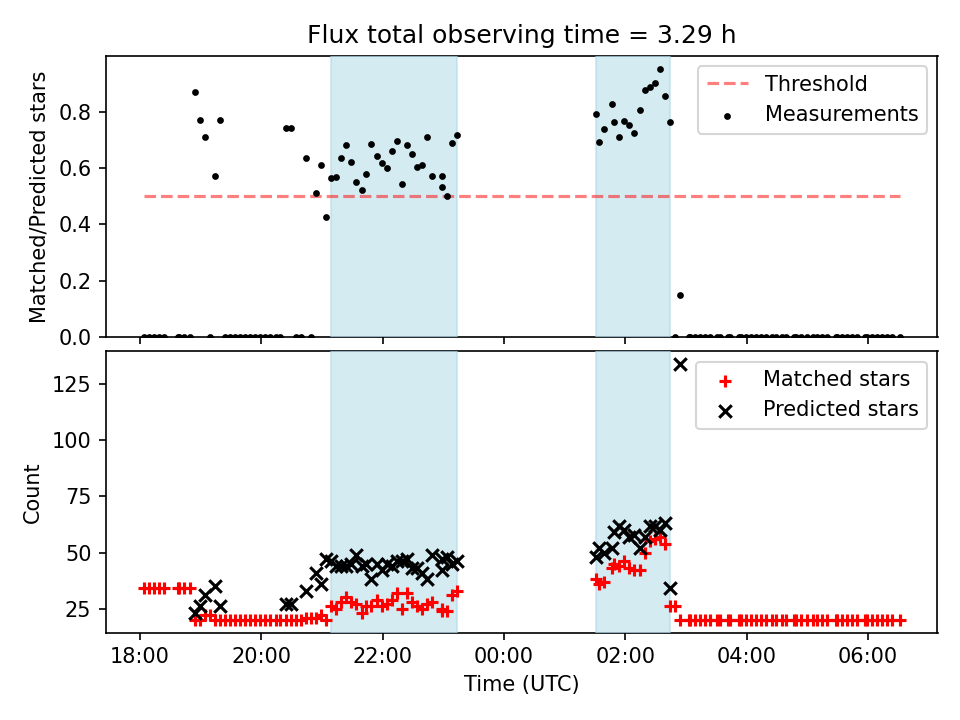 Flux total observing time = 3.29 h

Matched/Predicted stars

0.0
0.2
0.4
0.6
0.8

Threshold
Measurements

Count

25
50
75
100
125

Matched stars
Predicted stars

18:00
20:00
22:00
00:00
02:00
04:00
06:00

Time (UTC)